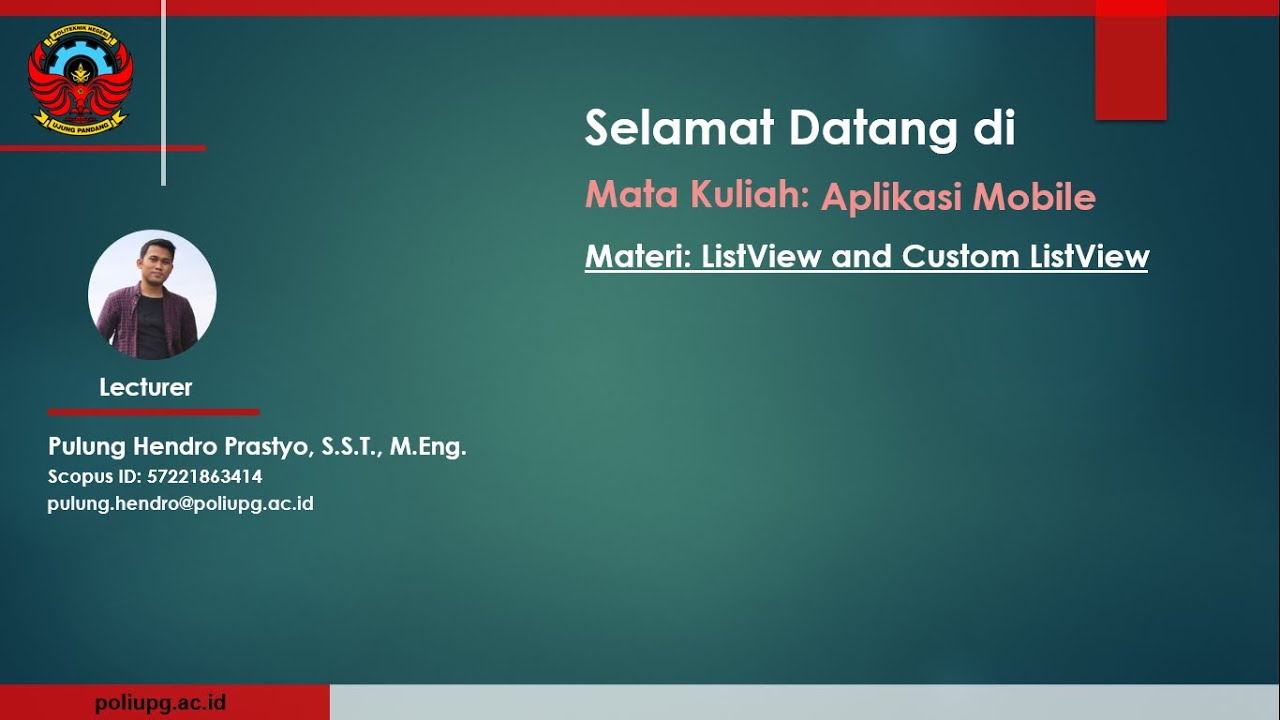 POLITEKNIK NEGERI
UJUNG PANDANG

Selamat Datang di

Mata Kuliah: Aplikasi Mobile

Materi: ListView and Custom ListView

Lecturer

Pulung Hendro Prastyo, S.S.T., M.Eng.
Scopus ID: 57221863414
pulung.hendro@poliupg.ac.id

poliupg.ac.id